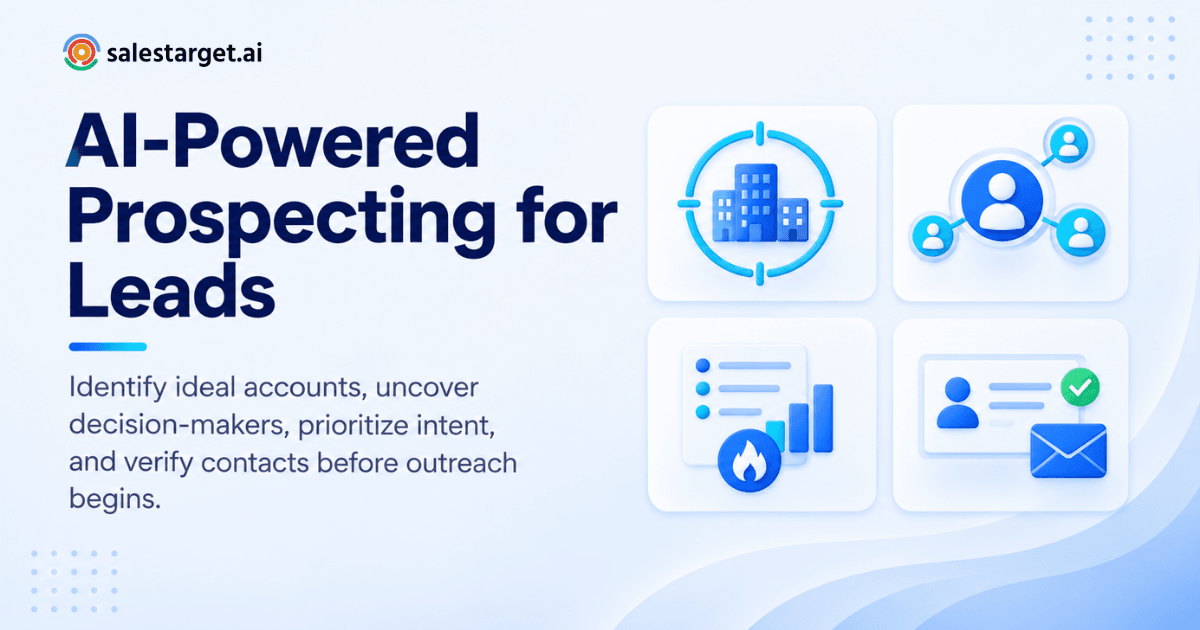 salestarget.ai

AI-Powered Prospecting for Leads

Identify ideal accounts, uncover decision-makers, prioritize intent, and verify contacts before outreach begins.